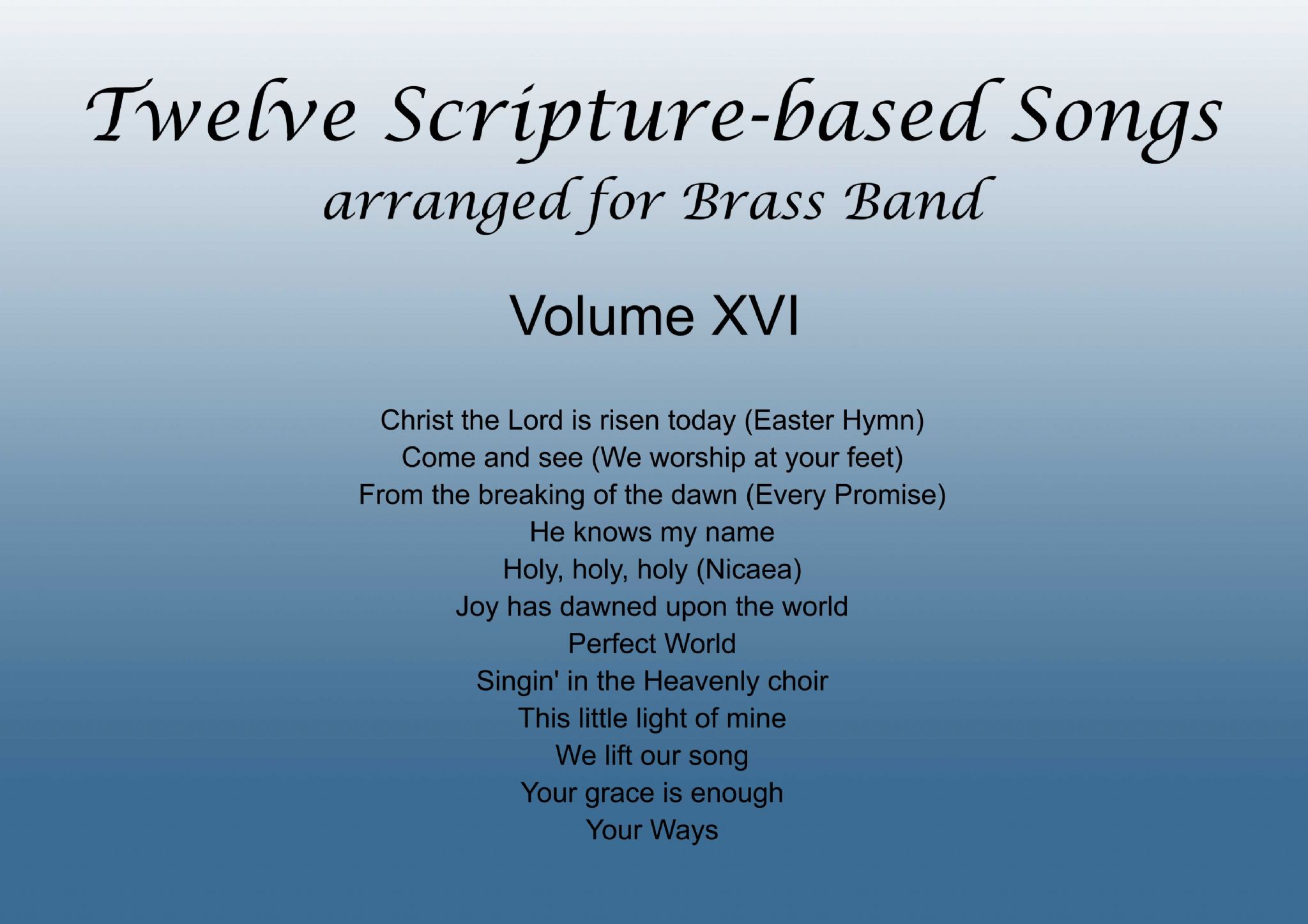 Twelve Scripture-based Songs
arranged for Brass Band

Volume XVI

Christ the Lord is risen today (Easter Hymn)
Come and see (We worship at your feet)
From the breaking of the dawn (Every Promise)
He knows my name
Holy, holy, holy (Nicaea)
Joy has dawned upon the world
Perfect World
Singin' in the Heavenly choir
This little light of mine
We lift our song
Your grace is enough
Your Ways